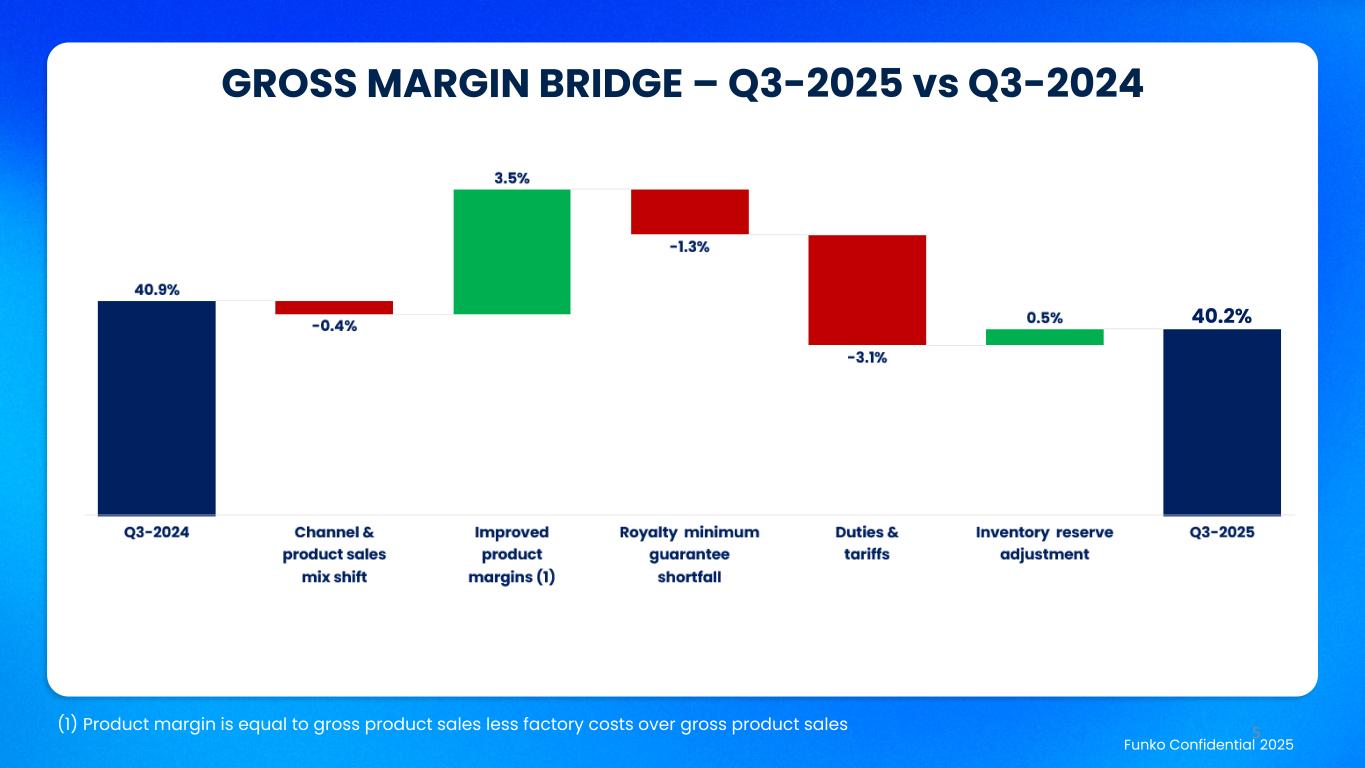 GROSS MARGIN BRIDGE – Q3-2025 vs Q3-2024

40.9%

-0.4%

3.5%

-1.3%

-3.1%

0.5%

40.2%

Q3-2024

Channel & product sales mix shift

Improved product margins (1)

Royalty minimum guarantee shortfall

Duties & tariffs

Inventory reserve adjustment

Q3-2025

(1) Product margin is equal to gross product sales less factory costs over gross product sales

5

Funko Confidential 2025